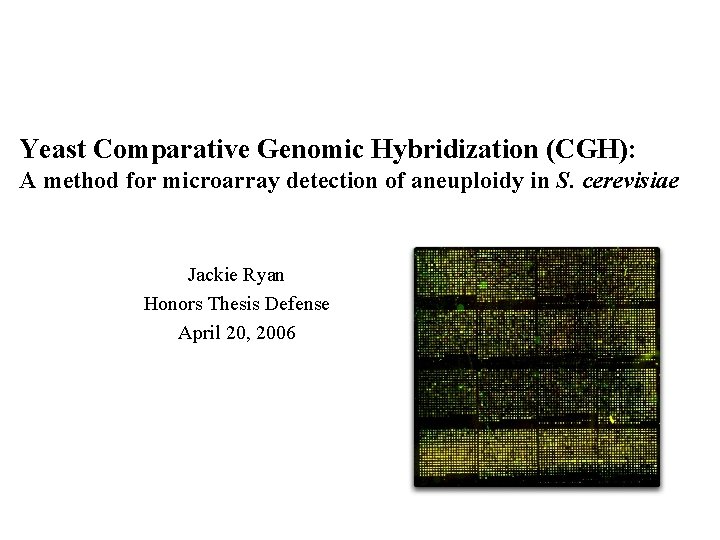 Yeast Comparative Genomic Hybridization (CGH):
A method for microarray detection of aneuploidy in S. cerevisiae

Jackie Ryan
Honors Thesis Defense
April 20, 2006